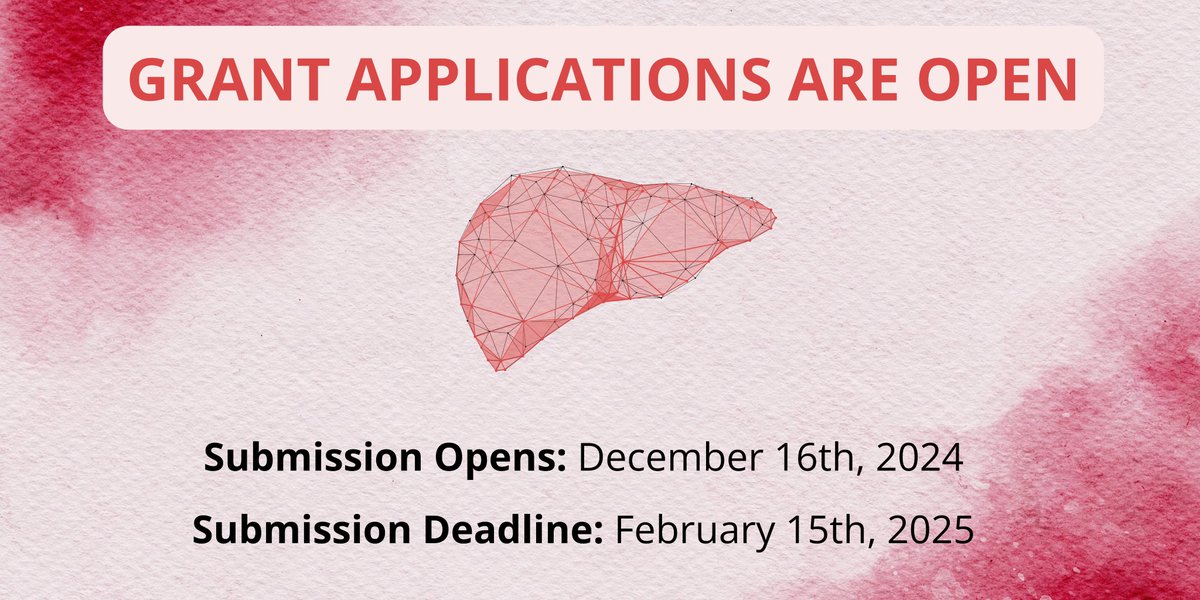 GRANT APPLICATIONS ARE OPEN

Submission Opens: December 16th, 2024

Submission Deadline: February 15th, 2025